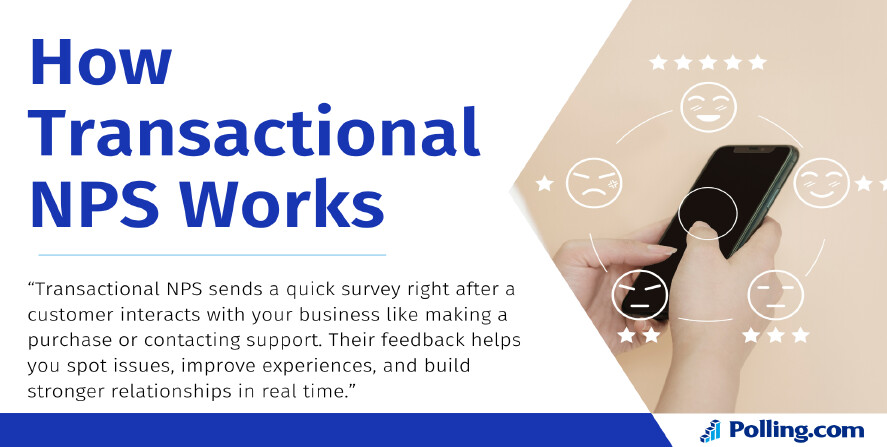 How Transactional NPS Works

“Transactional NPS sends a quick survey right after a customer interacts with your business like making a purchase or contacting support. Their feedback helps you spot issues, improve experiences, and build stronger relationships in real time.”

Polling.com